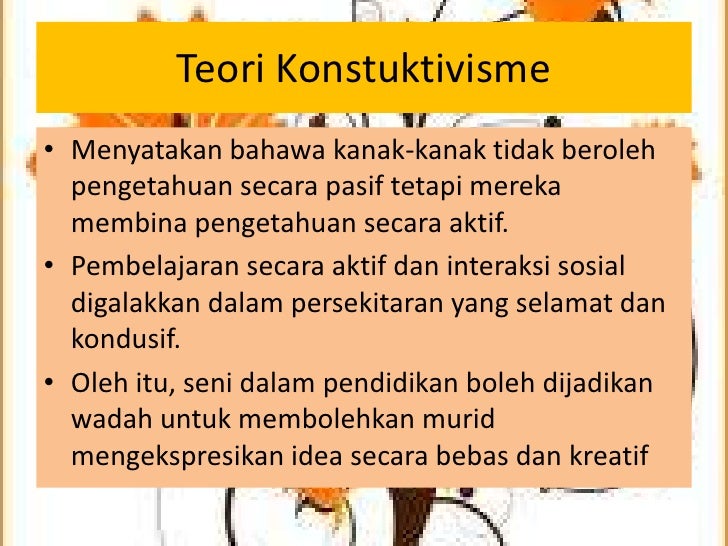 Teori Konstuktivisme

• Menyatakan bahawa kanak-kanak tidak beroleh pengetahuan secara pasif tetapi mereka membina pengetahuan secara aktif.
• Pembelajaran secara aktif dan interaksi sosial digalakkan dalam persekitaran yang selamat dan kondusif.
• Oleh itu, seni dalam pendidikan boleh dijadikan wadah untuk membolehkan murid mengekspresikan idea secara bebas dan kreatif